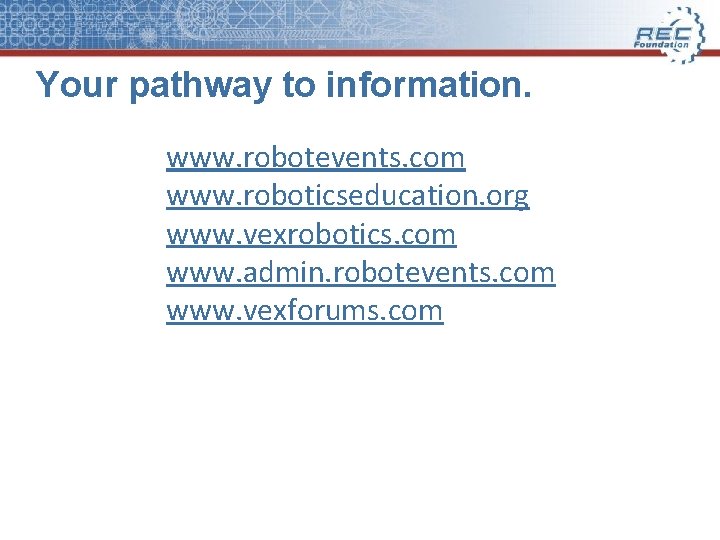 REC Foundation

Your pathway to information.

www.robotevents.com
www.roboticseducation.org
www.vexrobotics.com
www.admin.robotevents.com
www.vexforums.com